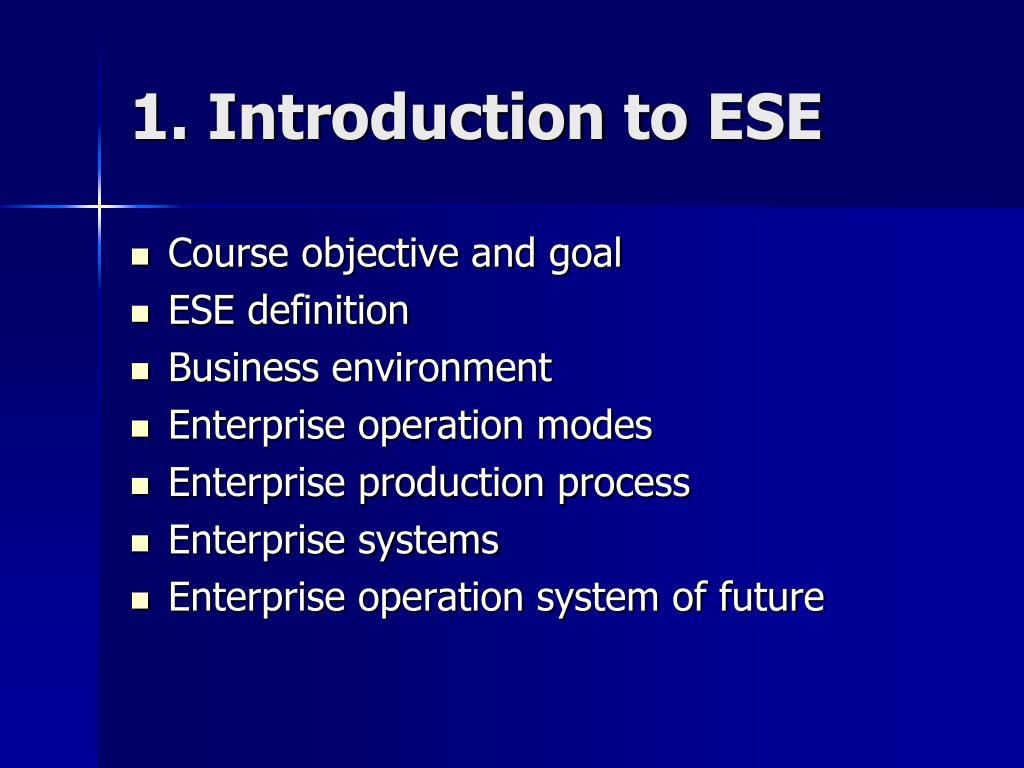 1. Introduction to ESE

- Course objective and goal
- ESE definition
- Business environment
- Enterprise operation modes
- Enterprise production process
- Enterprise systems
- Enterprise operation system of future